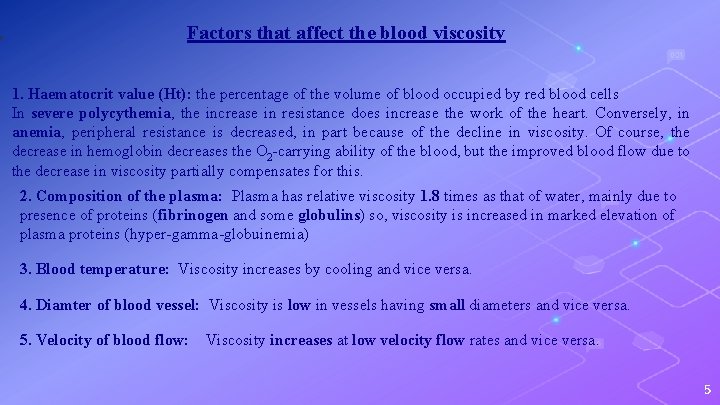 Factors that affect the blood viscosity

1. Haematocrit value (Ht): the percentage of the volume of blood occupied by red blood cells
In severe polycythemia, the increase in resistance does increase the work of the heart. Conversely, in anemia, peripheral resistance is decreased, in part because of the decline in viscosity. Of course, the decrease in hemoglobin decreases the $O_2$-carrying ability of the blood, but the improved blood flow due to the decrease in viscosity partially compensates for this.

2. Composition of the plasma: Plasma has relative viscosity 1.8 times as that of water, mainly due to presence of proteins (fibrinogen and some globulins) so, viscosity is increased in marked elevation of plasma proteins (hyper-gamma-globuinemia)

3. Blood temperature: Viscosity increases by cooling and vice versa.

4. Diamter of blood vessel: Viscosity is low in vessels having small diameters and vice versa.

5. Velocity of blood flow: Viscosity increases at low velocity flow rates and vice versa.

5